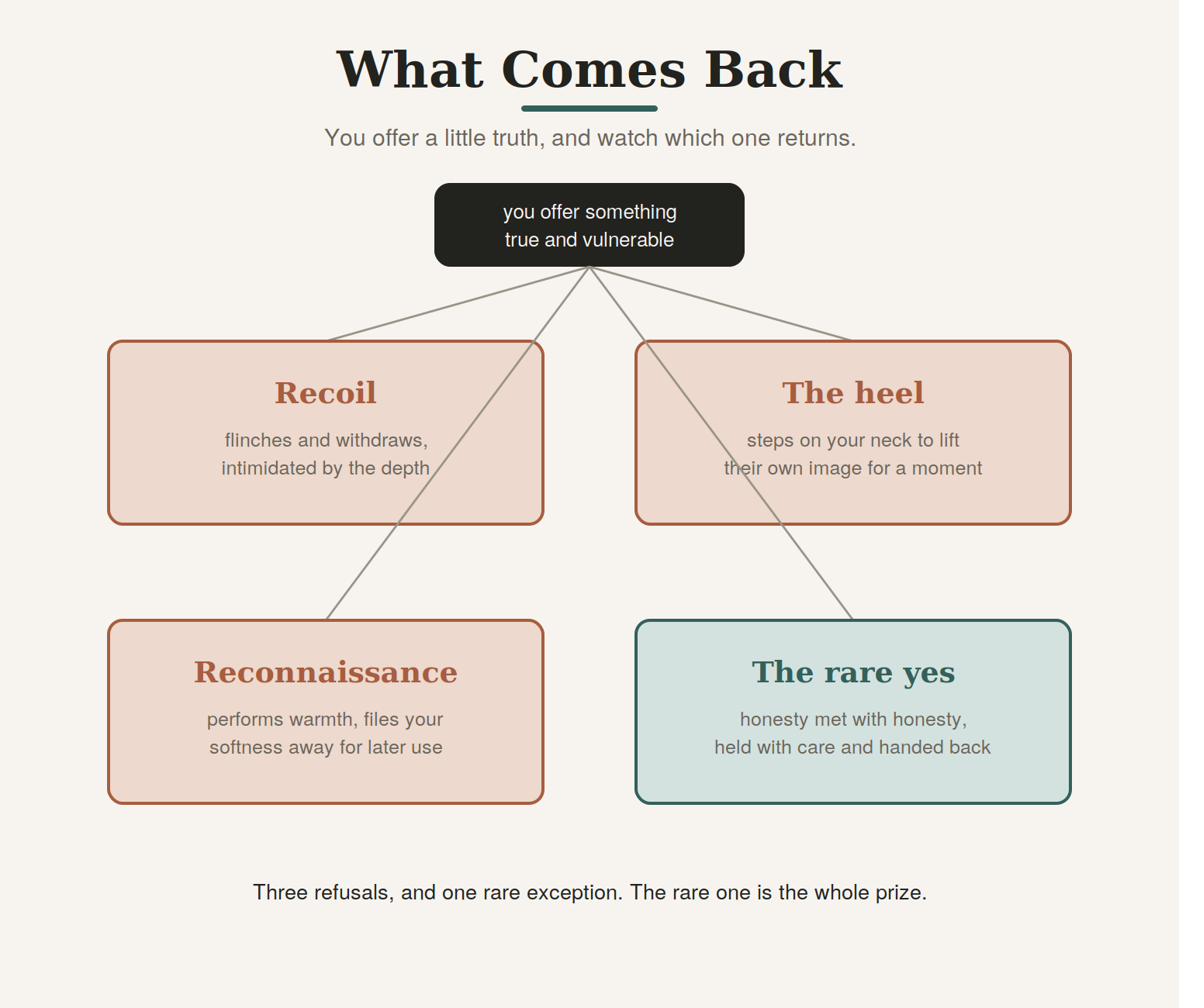 What Comes Back

You offer a little truth, and watch which one returns.

you offer something true and vulnerable

Recoil

flinches and withdraws, intimidated by the depth

The heel

steps on your neck to lift their own image for a moment

Reconnaissance

performs warmth, files your softness away for later use

The rare yes

honesty met with honesty, held with care and handed back

Three refusals, and one rare exception. The rare one is the whole prize.